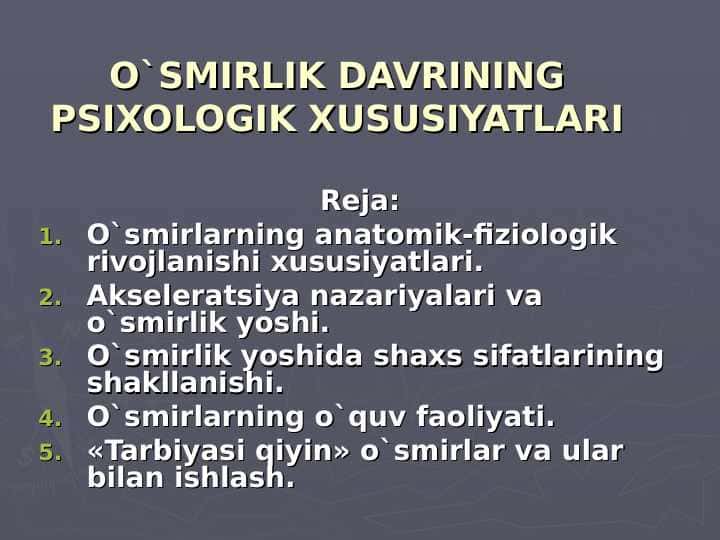 O`SMIRLIK DAVRINING PSIXOLOGIK XUSUSIYATLARI

Reja:

1. O`smirlarning anatomik-fiziologik rivojlanishi xususiyatlari.
2. Akseleratsiya nazariyalari va o`smirlik yoshi.
3. O`smirlik yoshida shaxs sifatlarining shakllanishi.
4. O`smirlarning o`quv faoliyati.
5. «Tarbiyasi qiyin» o`smirlar va ular bilan ishlash.